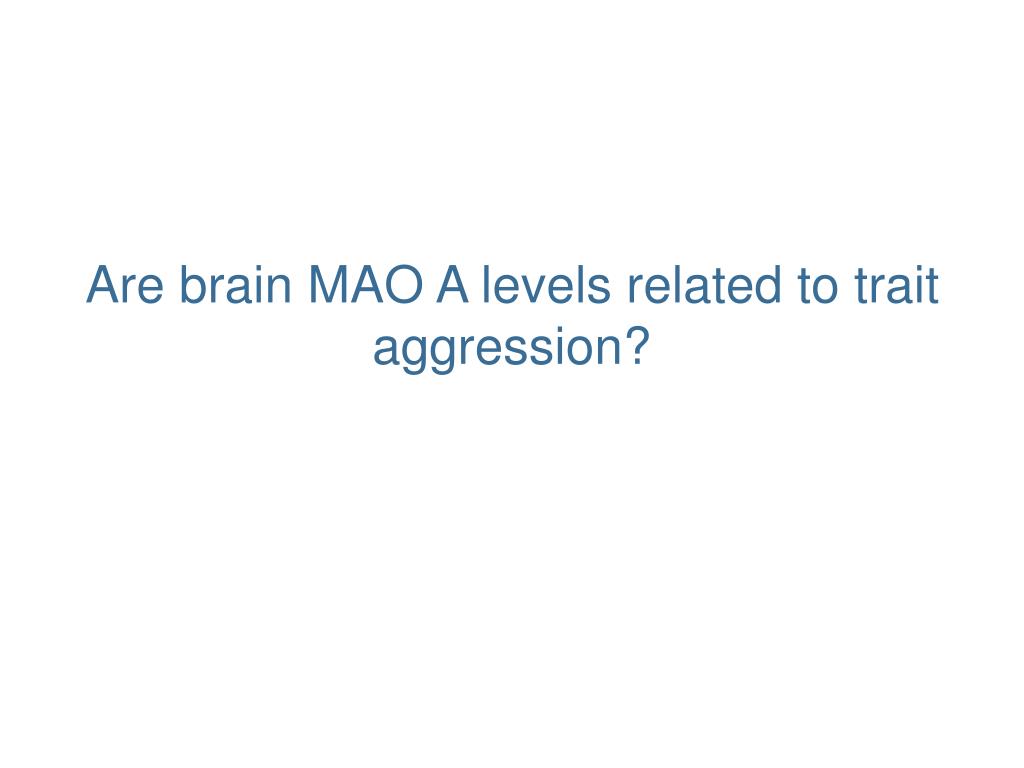 Are brain MAO A levels related to trait aggression?